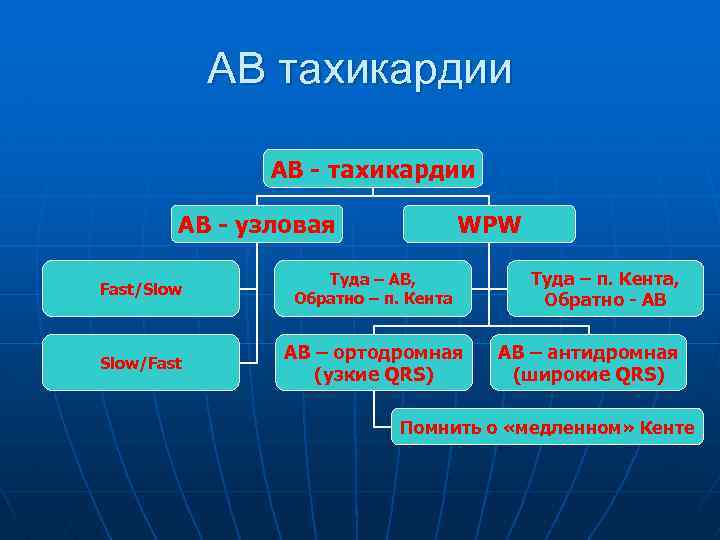 АВ тахикардии

АВ - тахикардии

АВ - узловая

WPW

Fast/Slow

Slow/Fast

Туда – АВ, Обратно – п. Кента

Туда – п. Кента, Обратно - АВ

АВ – ортодромная (узкие QRS)

АВ – антидромная (широкие QRS)

Помнить о «медленном» Кенте